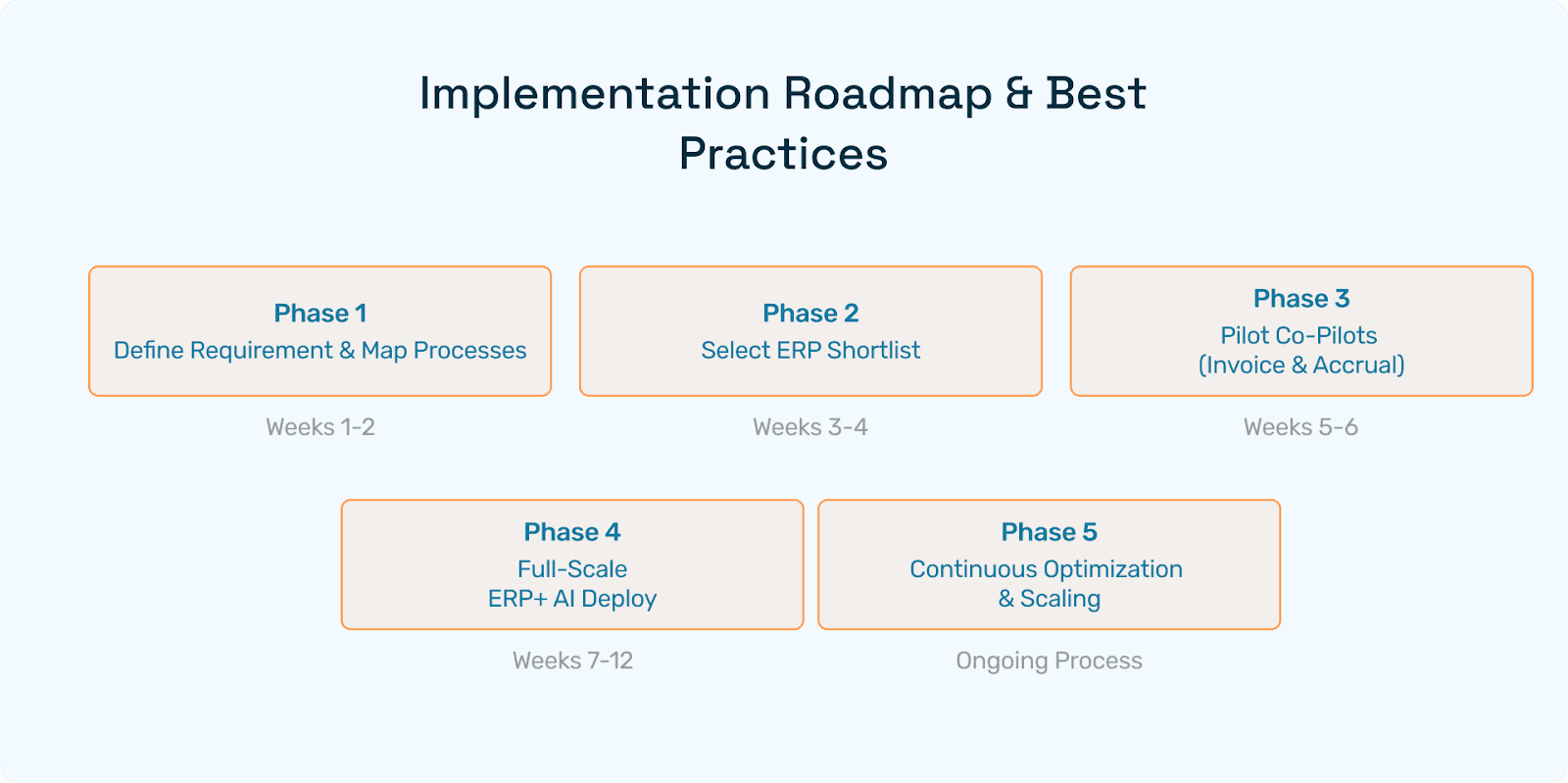 Implementation Roadmap & Best Practices

Phase 1
Define Requirement & Map Processes

Weeks 1-2

Phase 2
Select ERP Shortlist

Weeks 3-4

Phase 3
Pilot Co-Pilots
(Invoice & Accrual)

Weeks 5-6

Phase 4
Full-Scale
ERP+ AI Deploy

Weeks 7-12

Phase 5
Continuous Optimization
& Scaling

Ongoing Process